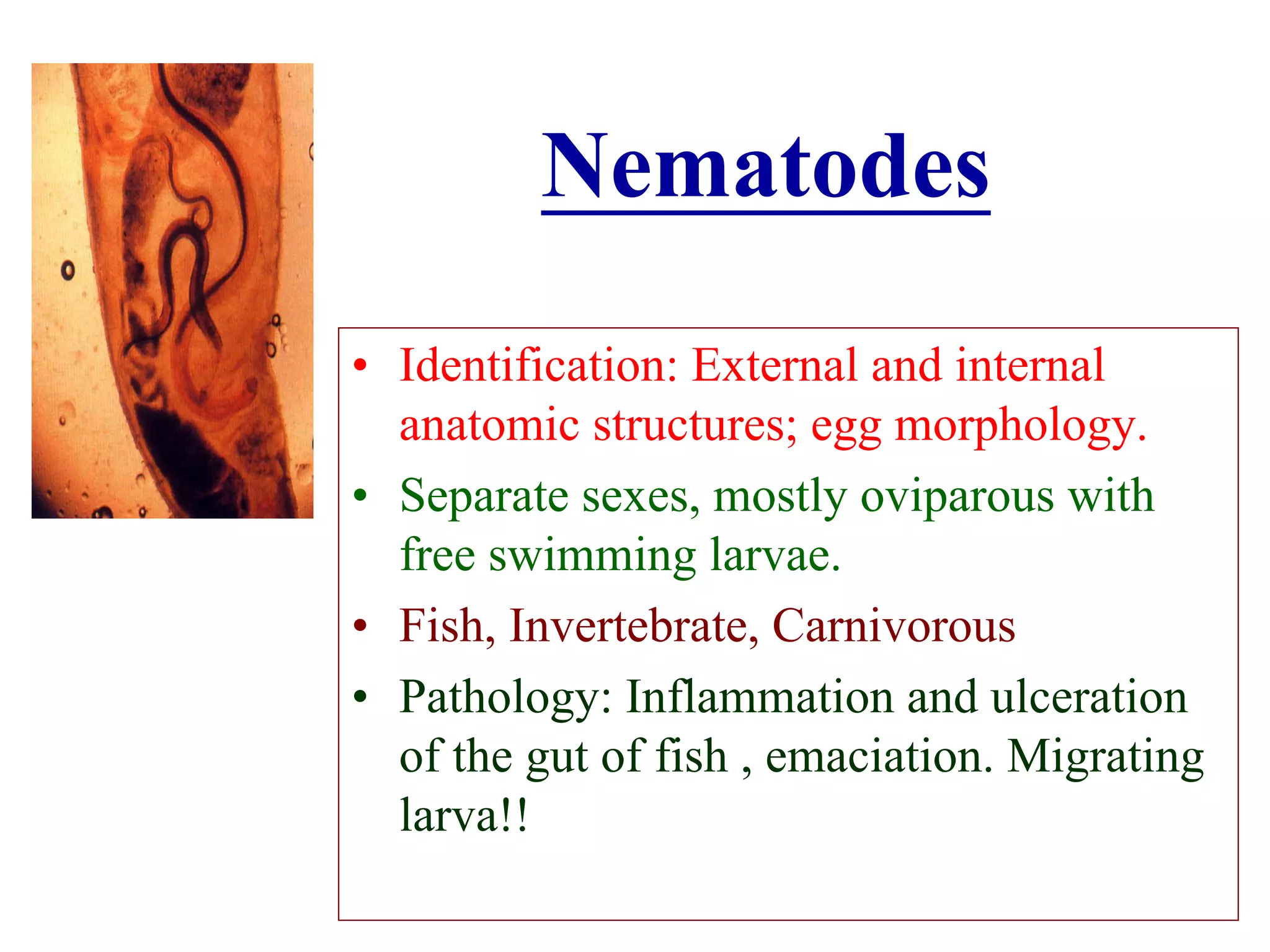 Nematodes

• Identification: External and internal anatomic structures; egg morphology.
• Separate sexes, mostly oviparous with free swimming larvae.
• Fish, Invertebrate, Carnivorous
• Pathology: Inflammation and ulceration of the gut of fish , emaciation. Migrating larva!!